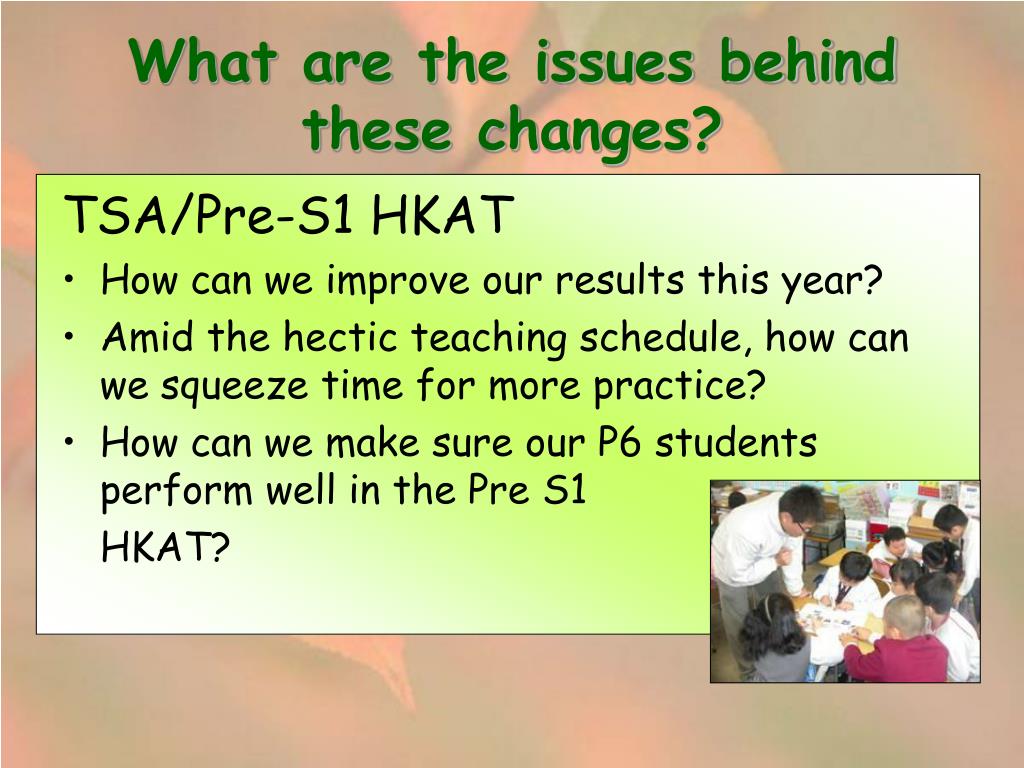 What are the issues behind these changes?

TSA/Pre-S1 HKAT

• How can we improve our results this year?
• Amid the hectic teaching schedule, how can we squeeze time for more practice?
• How can we make sure our P6 students perform well in the Pre S1 HKAT?